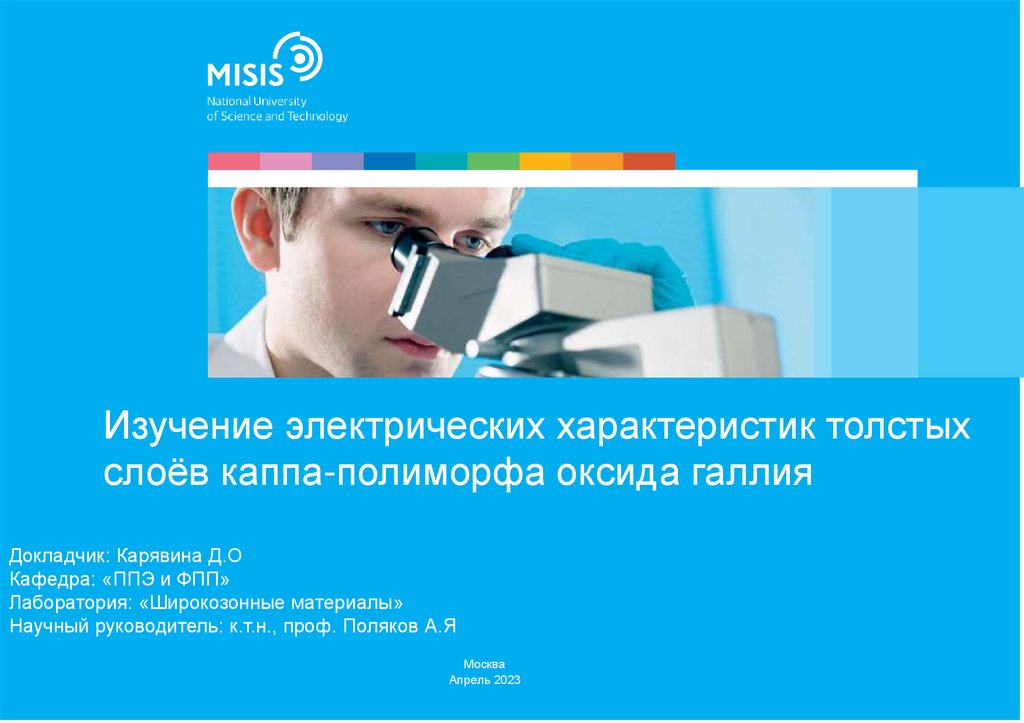 MISIS
National University
of Science and Technology

Изучение электрических характеристик толстых слоёв каппа-полиморфа оксида галлия

Докладчик: Карявина Д.О
Кафедра: «ППЭ и ФПП»
Лаборатория: «Широкозонные материалы»
Научный руководитель: к.т.н., проф. Поляков А.Я

Москва
Апрель 2023